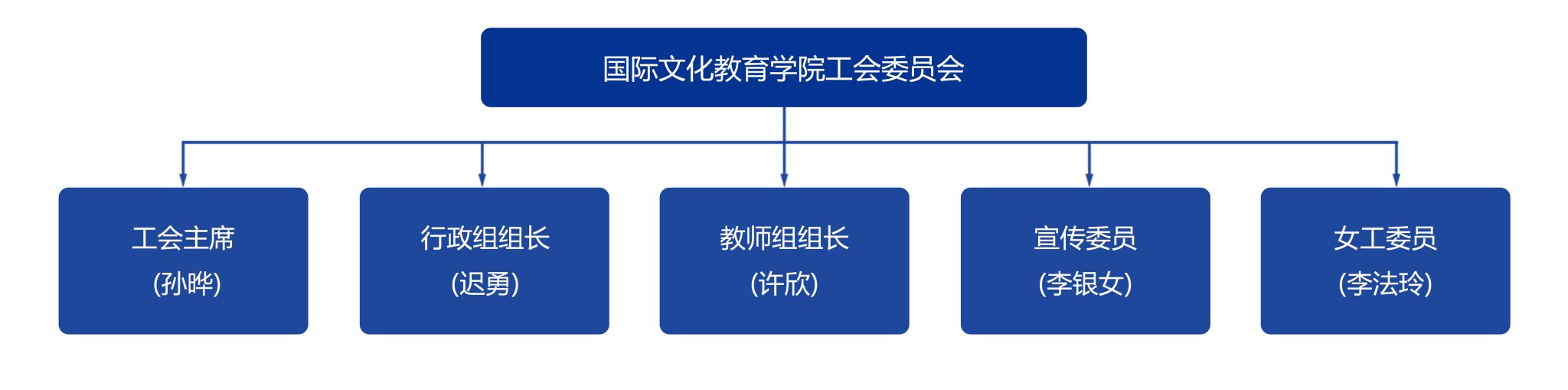 国际文化教育学院工会委员会

工会主席
(孙晔)

行政组组长
(迟勇)

教师组组长
(许欣)

宣传委员
(李银女)

女工委员
(李法玲)